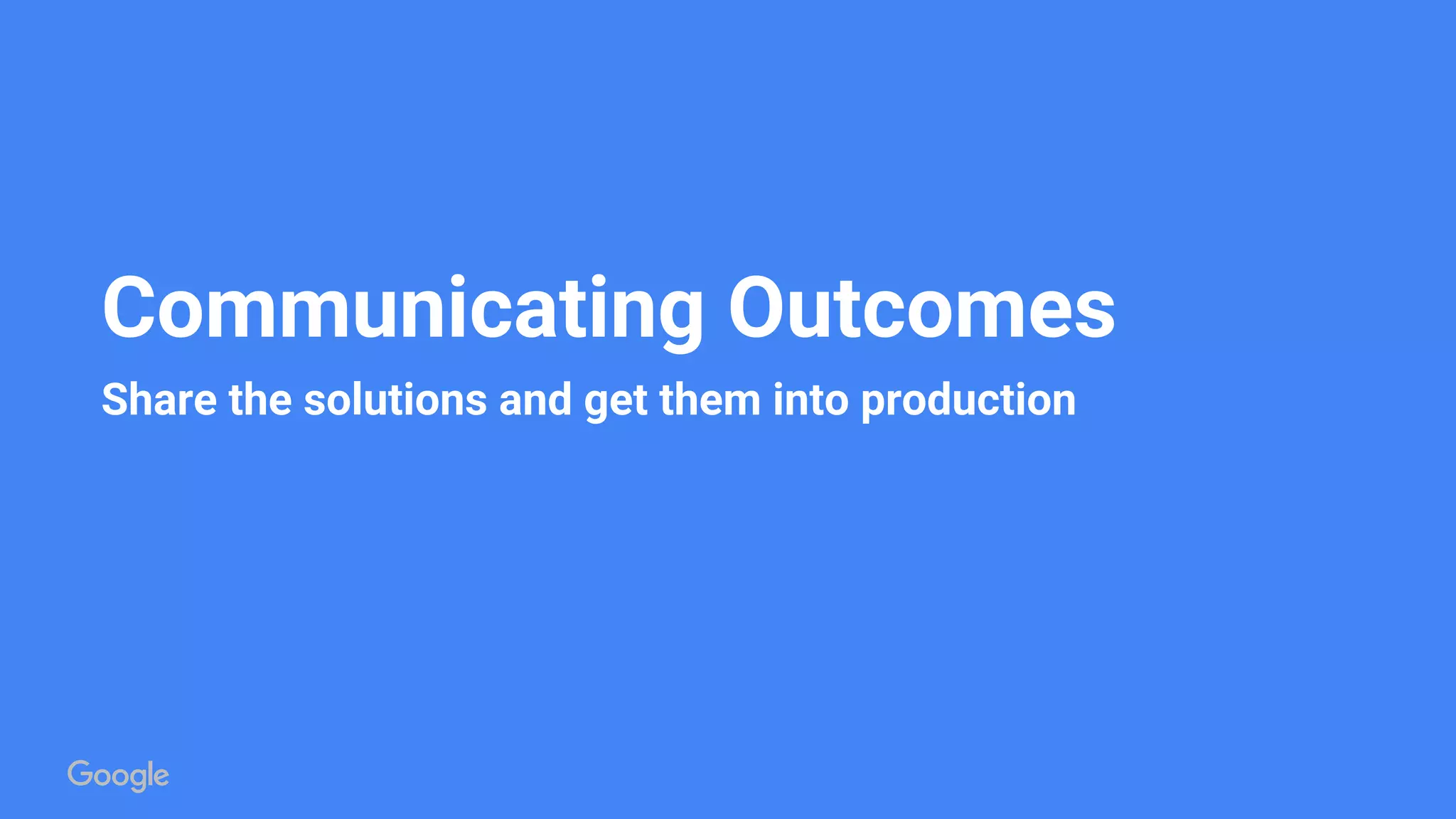 Communicating Outcomes

Share the solutions and get them into production

Google